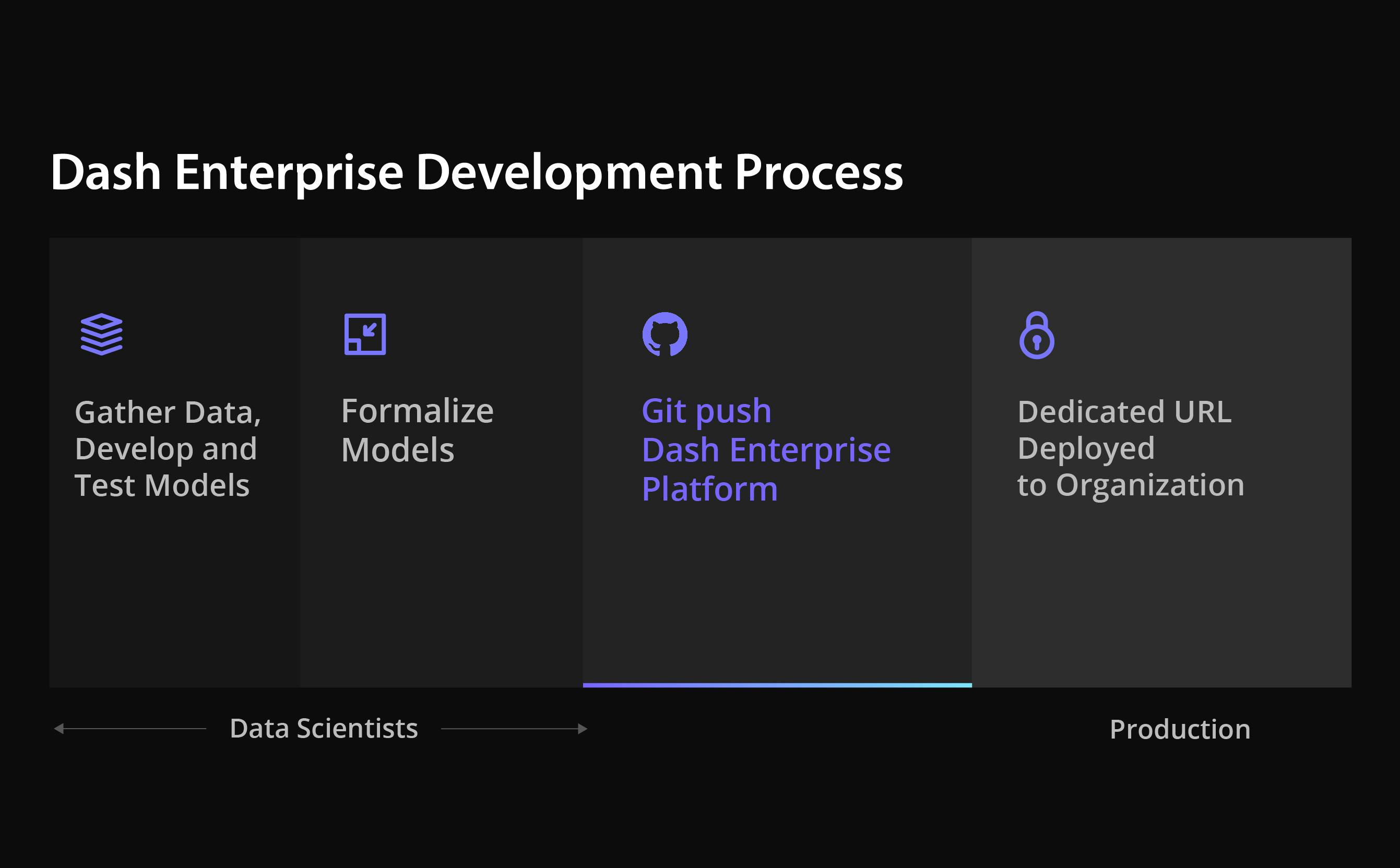 Dash Enterprise Development Process

Gather Data, Develop and Test Models

Formalize Models

Git push Dash Enterprise Platform

Dedicated URL Deployed to Organization

Data Scientists

Production